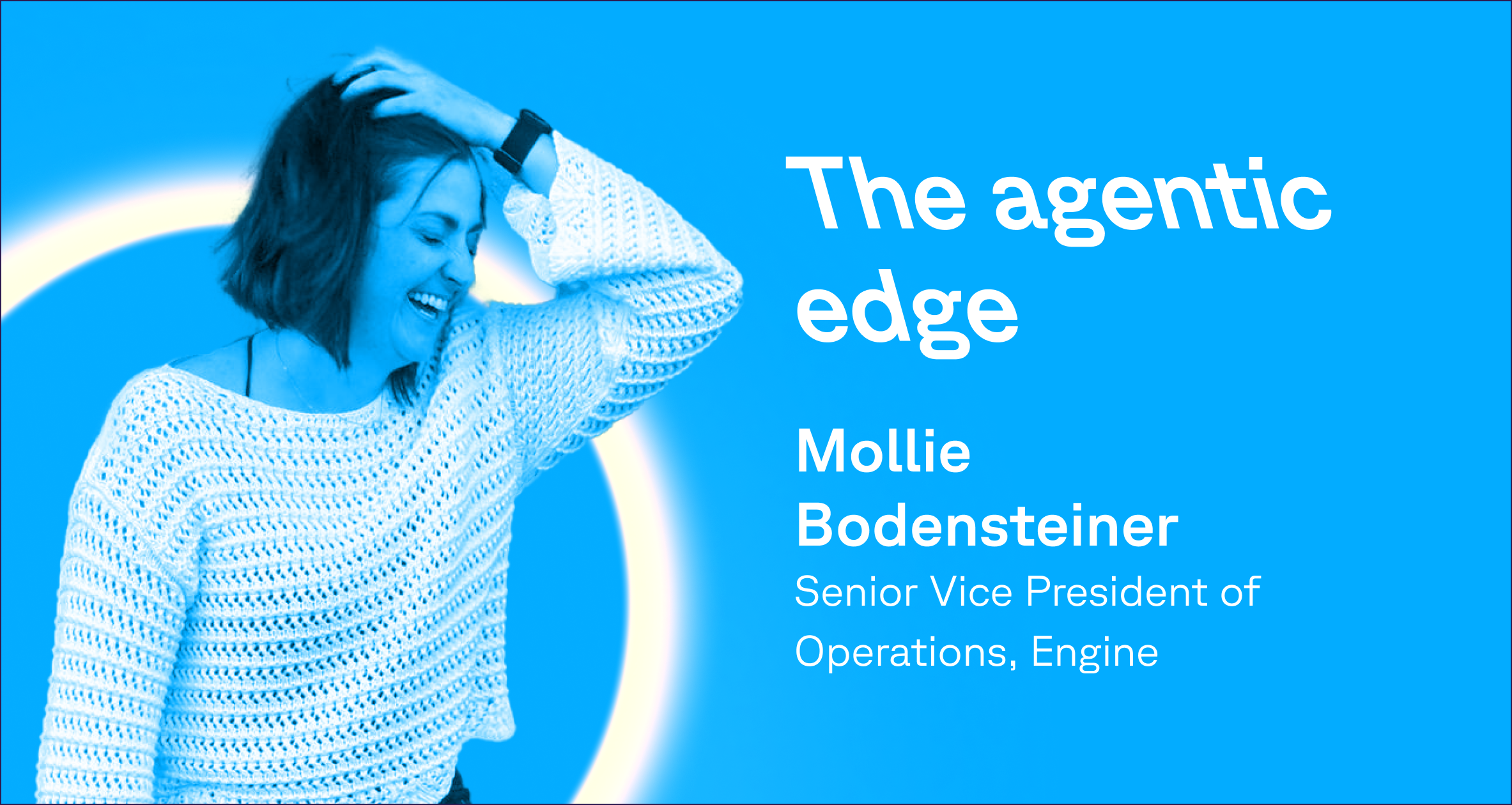 The agentic edge

Mollie Bodensteiner

Senior Vice President of Operations, Engine